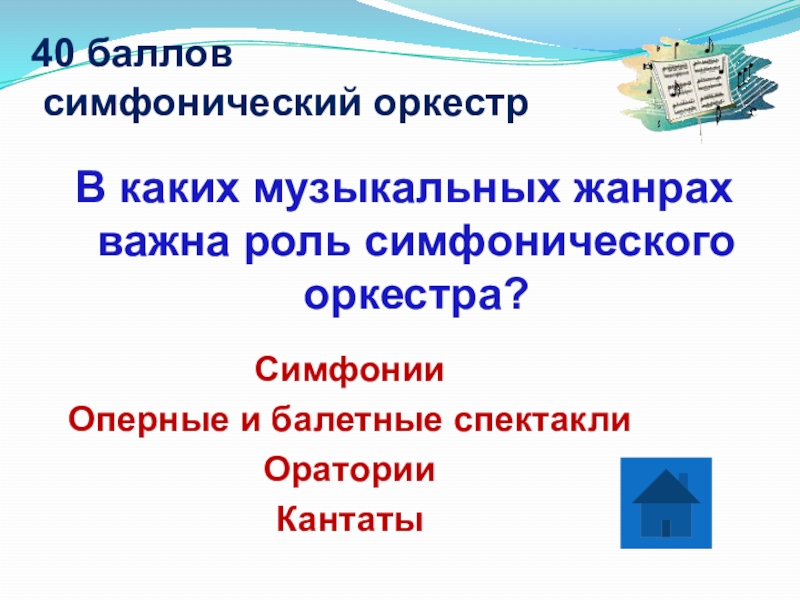 40 баллов
симфонический оркестр

В каких музыкальных жанрах важна роль симфонического оркестра?

Симфонии
Оперные и балетные спектакли
Оратории
Кантаты